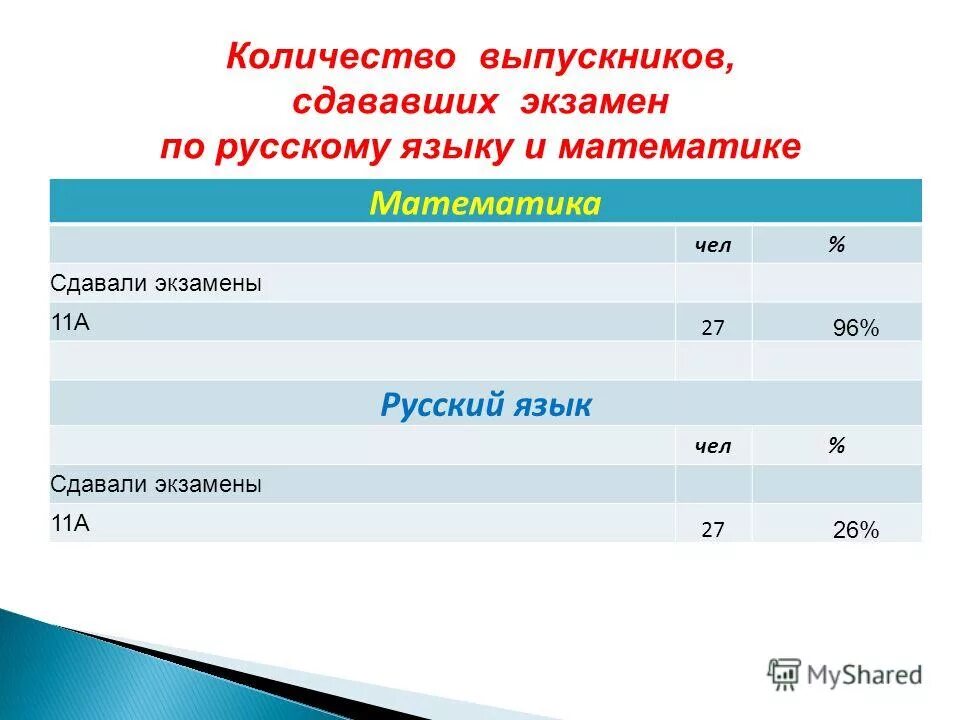 Количество выпускников, сдававших экзамен по русскому языку и математике

| Математика | | |
|---|---|---|
| | чел | % |
| Сдавали экзамены | | |
| 11А | 27 | 96% |
| | | |
| Русский язык | | |
| | чел | % |
| Сдавали экзамены | | |
| 11А | 27 | 26% |

MyShared